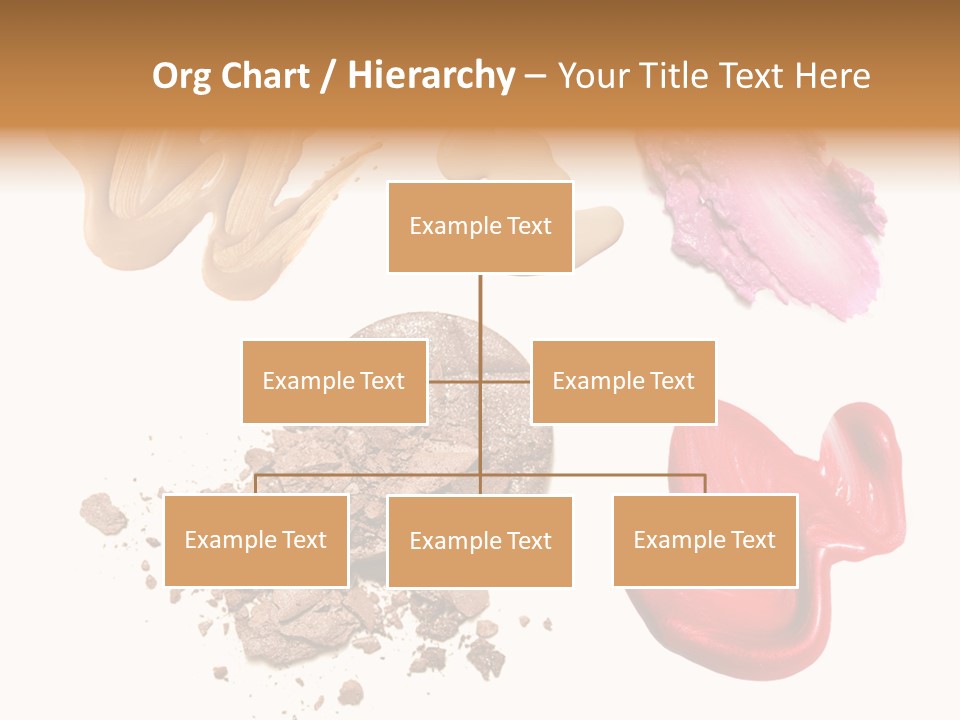 Org Chart / Hierarchy – Your Title Text Here

Example Text

Example Text

Example Text

Example Text

Example Text

Example Text